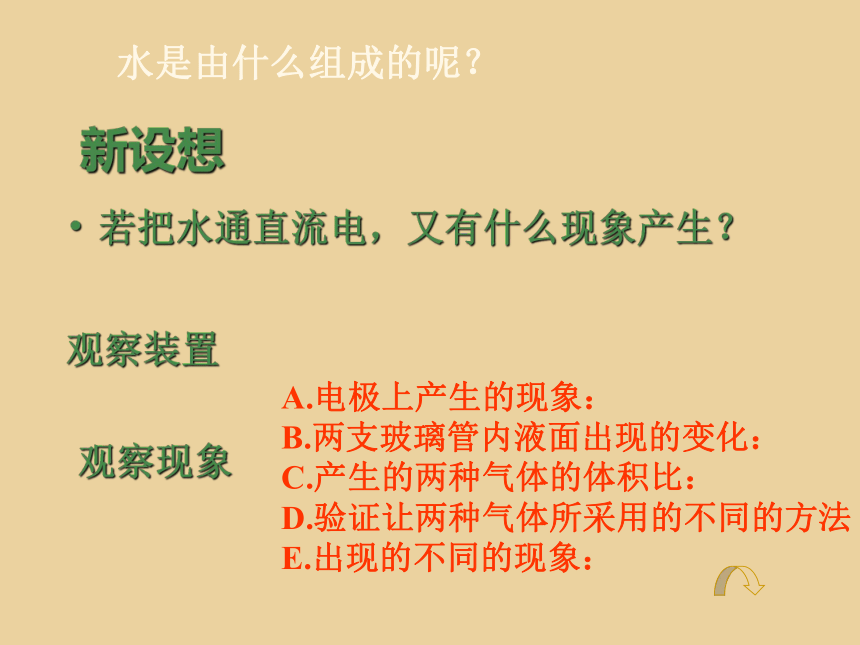 水是由什么组成的呢？

新设想

• 若把水通直流电，又有什么现象产生？

观察装置

观察现象

A.电极上产生的现象：
B.两支玻璃管内液面出现的变化：
C.产生的两种气体的体积比：
D.验证让两种气体所采用的不同的方法
E.出现的不同的现象：